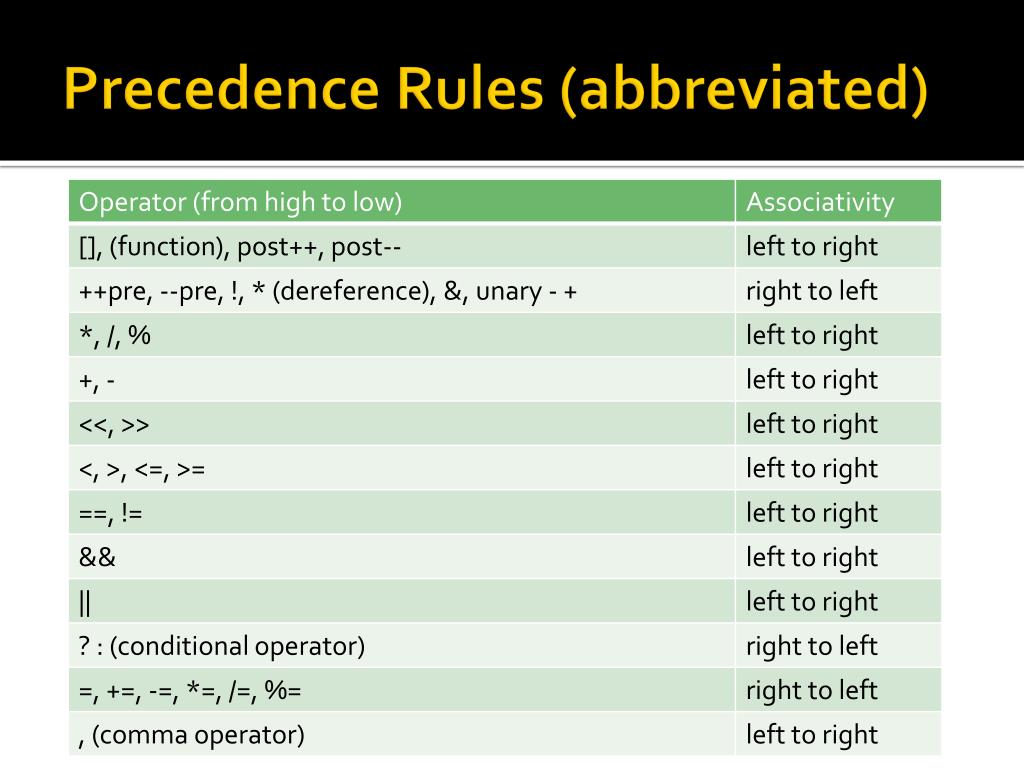 Precedence Rules (abbreviated)

| Operator (from high to low) | Associativity |
|---|---|
| [], (function), post++, post-- | left to right |
| ++pre, --pre, !, * (dereference), &, unary - + | right to left |
| *, /, % | left to right |
| +, - | left to right |
| <<, >> | left to right |
| <, >, <=, >= | left to right |
| ==, != | left to right |
| && | left to right |
| \|\| | left to right |
| ? : (conditional operator) | right to left |
| =, +=, -=, *=, /=, %= | right to left |
| , (comma operator) | left to right |